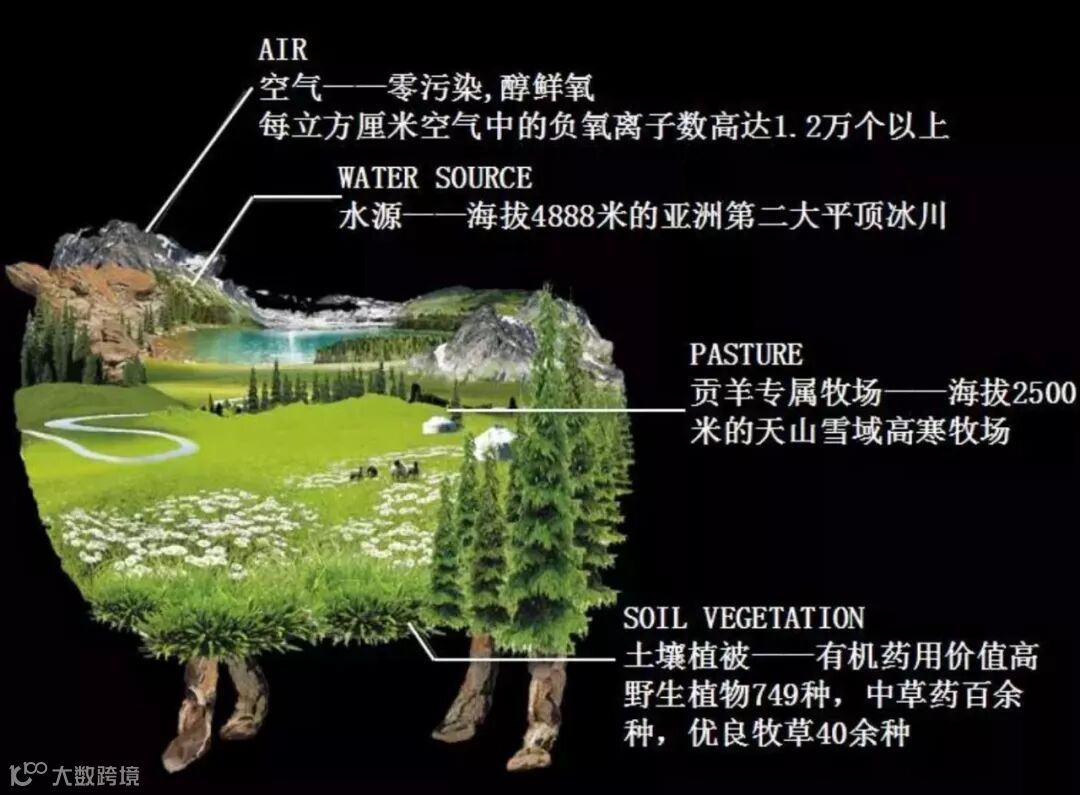 AIR
空气——零污染,醇鲜氧
每立方厘米空气中的负氧离子数高达1.2万个以上

WATER SOURCE
水源——海拔4888米的亚洲第二大平顶冰川

PASTURE
贡羊专属牧场——海拔2500米的天山雪域高寒牧场

SOIL VEGETATION
土壤植被——有机药用价值高
野生植物749种，中草药百余种，优良牧草40余种

大数跨境